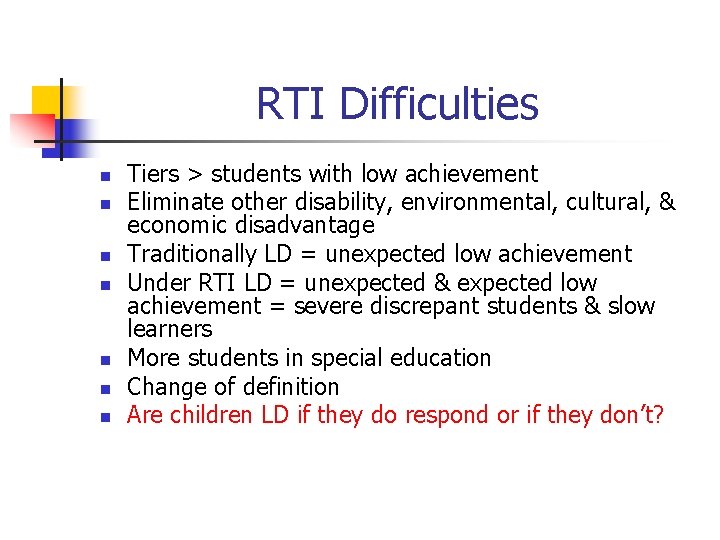 RTI Difficulties

- Tiers > students with low achievement
- Eliminate other disability, environmental, cultural, & economic disadvantage
- Traditionally LD = unexpected low achievement
- Under RTI LD = unexpected & expected low achievement = severe discrepant students & slow learners
- More students in special education
- Change of definition
- Are children LD if they do respond or if they don't?